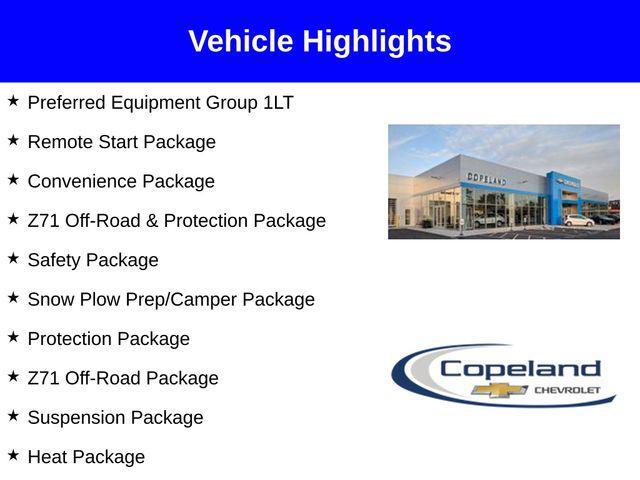 Vehicle Highlights

★ Preferred Equipment Group 1LT

★ Remote Start Package

★ Convenience Package

★ Z71 Off-Road & Protection Package

★ Safety Package

★ Snow Plow Prep/Camper Package

★ Protection Package

★ Z71 Off-Road Package

★ Suspension Package

★ Heat Package

COPELAND

Copeland
CHEVROLET